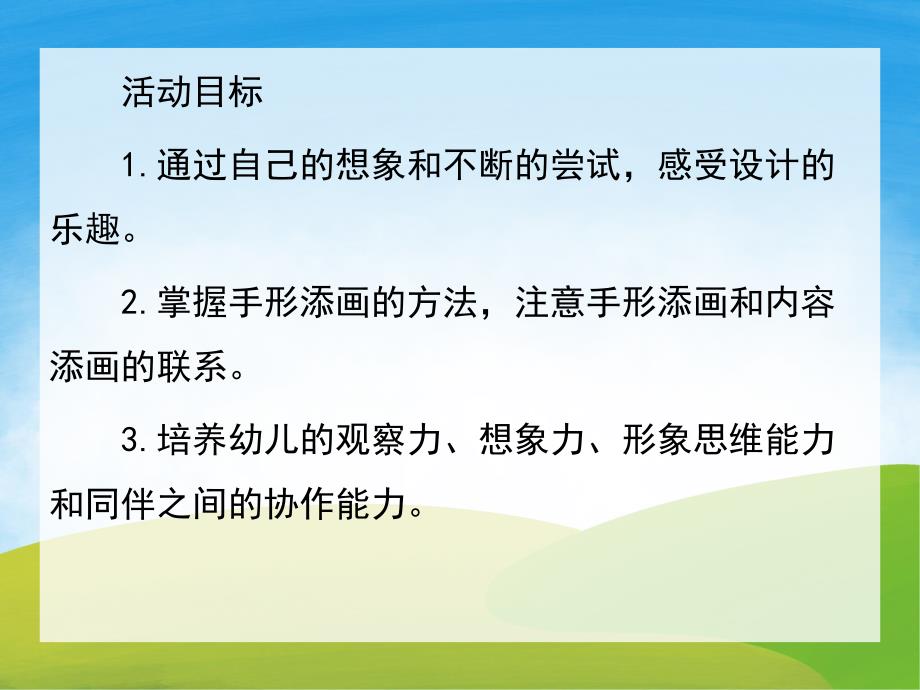 活动目标

1.通过自己的想象和不断的尝试，感受设计的乐趣。

2.掌握手形添画的方法，注意手形添画和内容添画的联系。

3.培养幼儿的观察力、想象力、形象思维能力和同伴之间的协作能力。